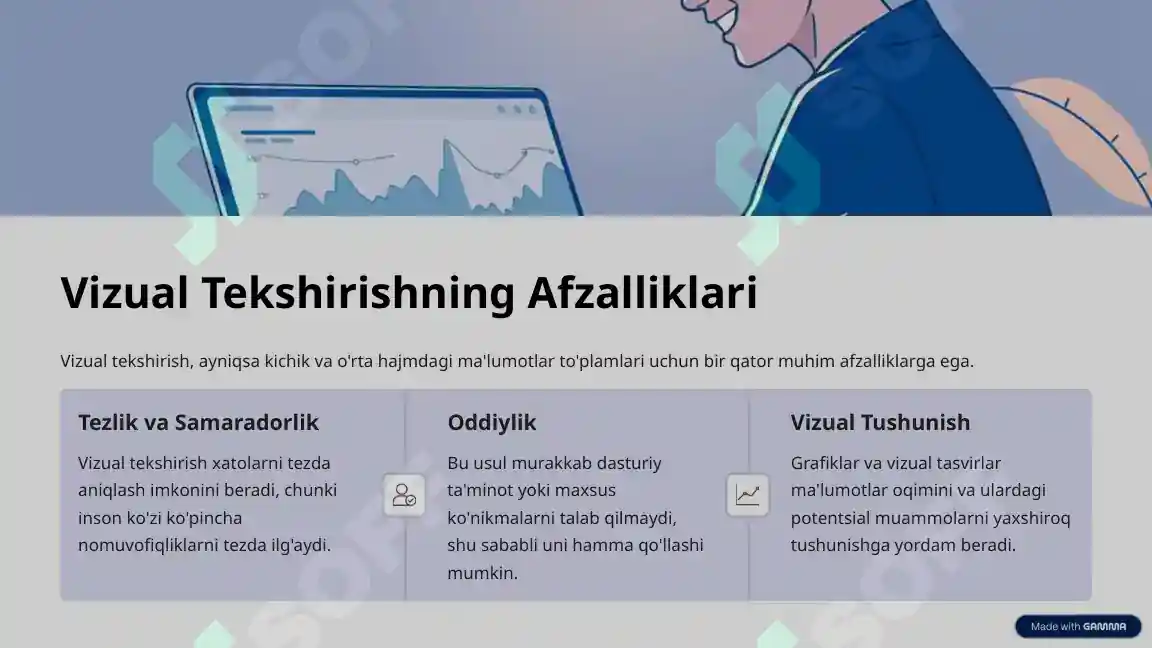 Vizual Tekshirishning Afzalliklari

Vizual tekshirish, ayniqsa kichik va o'rta hajmdagi ma'lumotlar to'plamlari uchun bir qator muhim afzalliklarga ega.

Tezlik va Samaradorlik

Vizual tekshirish xatolarni tezda aniqlash imkonini beradi, chunki inson ko'zi ko'pincha nomuvofiqliklarni tezda ilg'aydi.

Oddiylik

Bu usul murakkab dasturiy ta'minot yoki maxsus ko'nikmalarni talab qilmaydi, shu sababli uni hamma qo'llashi mumkin.

Vizual Tushunish

Grafiklar va vizual tasvirlar ma'lumotlar oqimini va ulardagi potentsial muammolarni yaxshiroq tushunishga yordam beradi.

Made with GAMMA